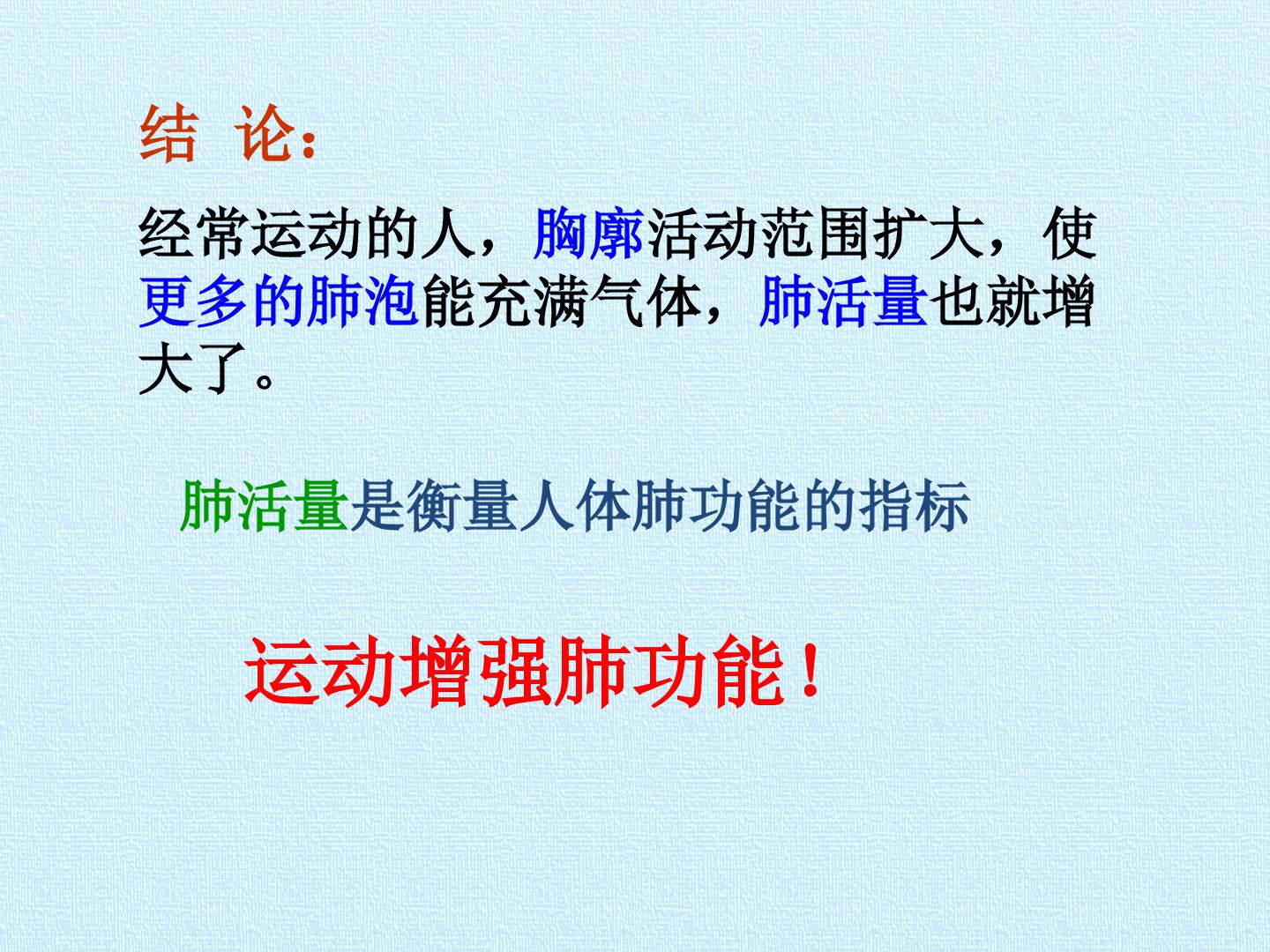 结 论：

经常运动的人，胸廓活动范围扩大，使更多的肺泡能充满气体，肺活量也就增大了。

肺活量是衡量人体肺功能的指标

运动增强肺功能！